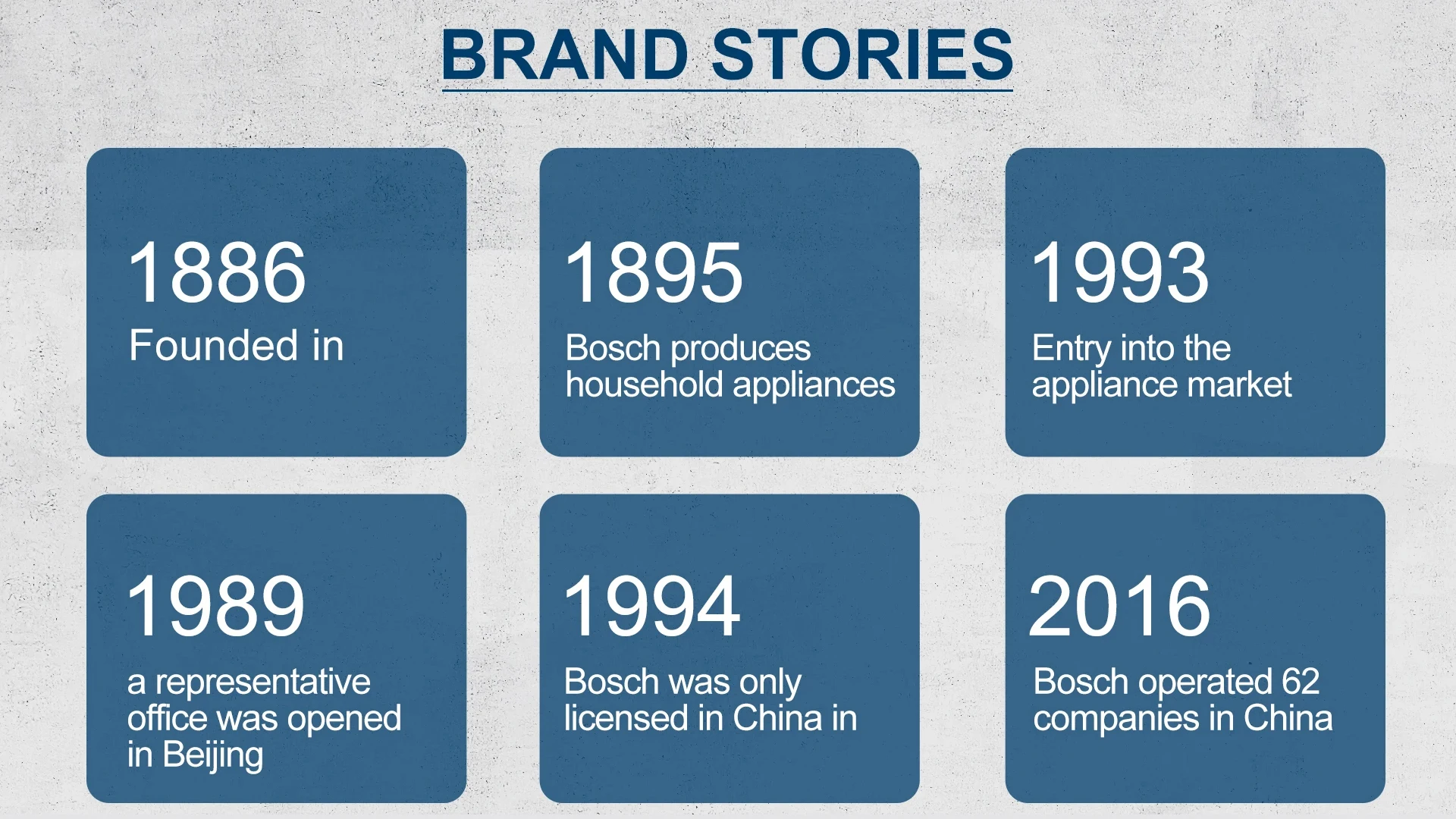 BRAND STORIES

1886
Founded in

1895
Bosch produces household appliances

1993
Entry into the appliance market

1989
a representative office was opened in Beijing

1994
Bosch was only licensed in China in

2016
Bosch operated 62 companies in China